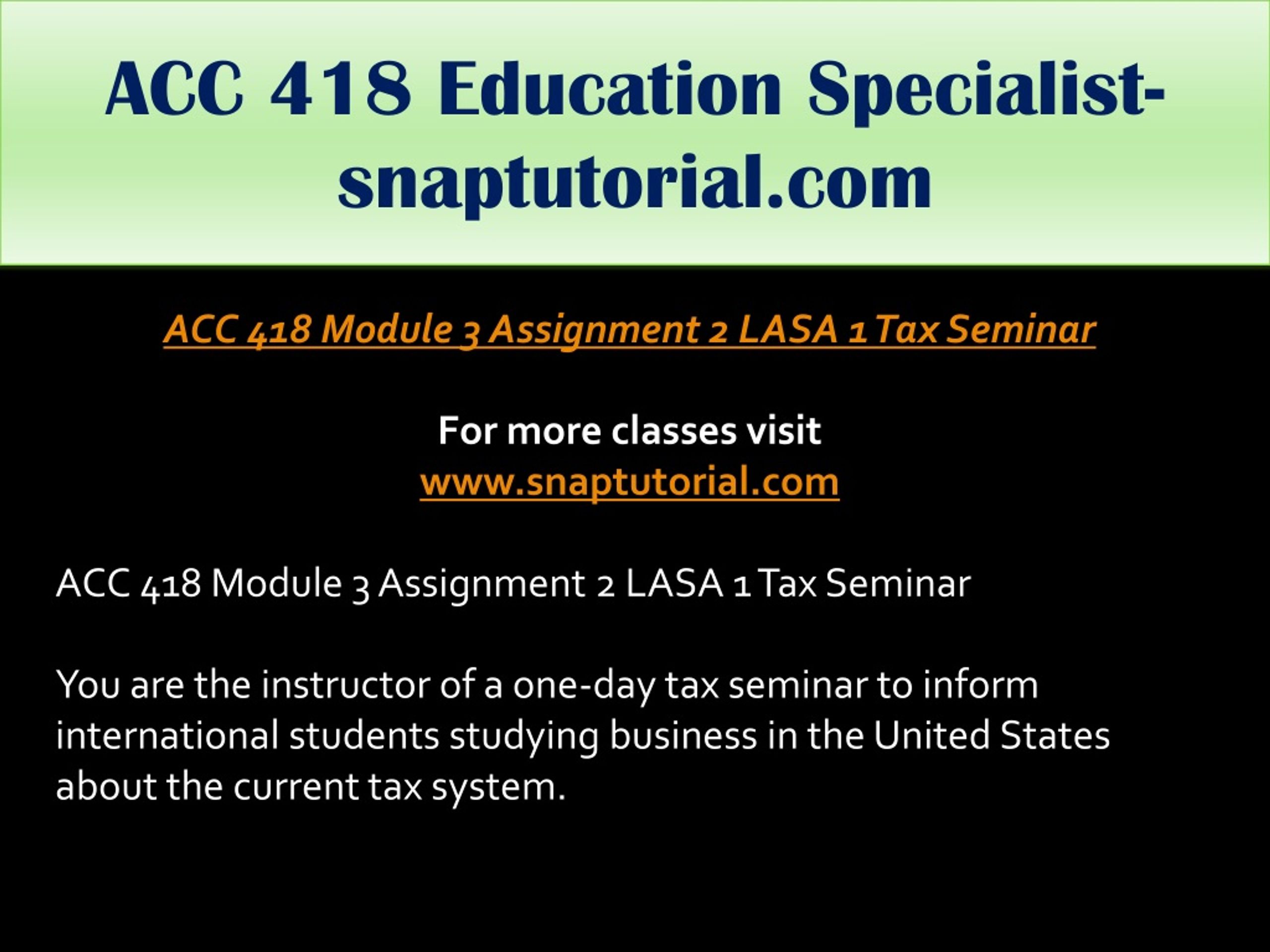 ACC 418 Education Specialist-snaptutorial.com

ACC 418 Module 3 Assignment 2 LASA 1 Tax Seminar

For more classes visit
www.snaptutorial.com

ACC 418 Module 3 Assignment 2 LASA 1 Tax Seminar

You are the instructor of a one-day tax seminar to inform international students studying business in the United States about the current tax system.